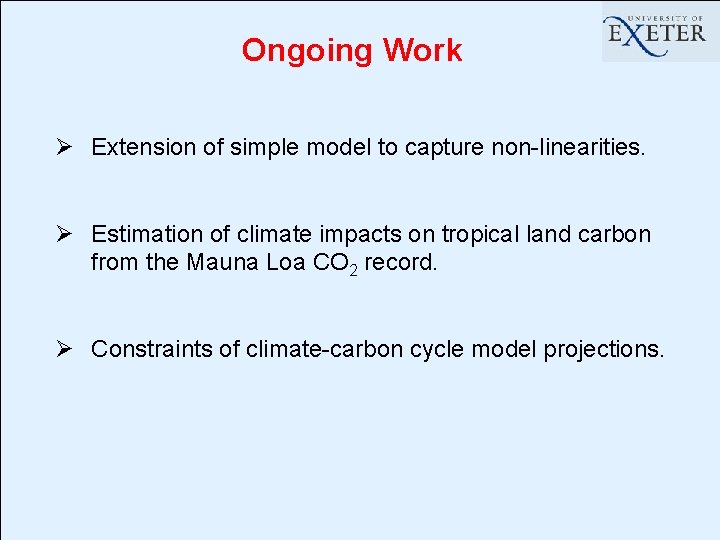 UNIVERSITY OF EXETER

Ongoing Work

➢ Extension of simple model to capture non-linearities.

➢ Estimation of climate impacts on tropical land carbon from the Mauna Loa $CO_2$ record.

➢ Constraints of climate-carbon cycle model projections.